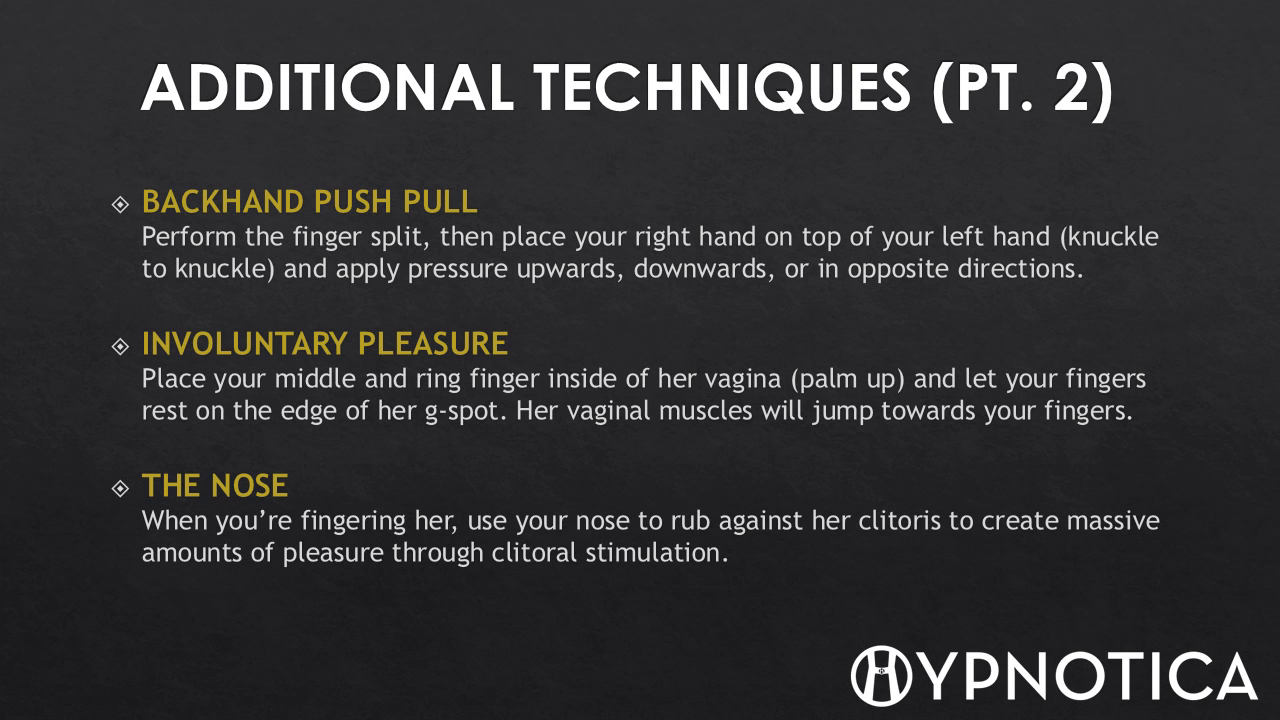 ADDITIONAL TECHNIQUES (PT. 2)

BACKHAND PUSH PULL
Perform the finger split, then place your right hand on top of your left hand (knuckle to knuckle) and apply pressure upwards, downwards, or in opposite directions.

INVOLUNTARY PLEASURE
Place your middle and ring finger inside of her vagina (palm up) and let your fingers rest on the edge of her g-spot. Her vaginal muscles will jump towards your fingers.

THE NOSE
When you're fingering her, use your nose to rub against her clitoris to create massive amounts of pleasure through clitoral stimulation.

HYPNOTICA